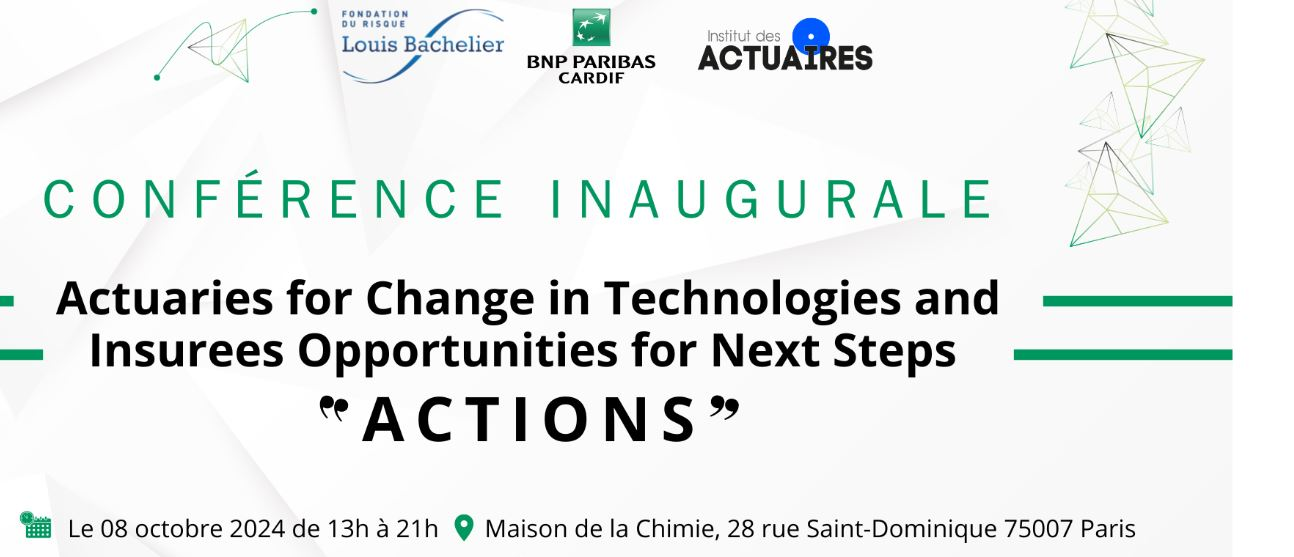 FONDATION DU RISQUE
Louis Bachelier

BNP PARIBAS
CARDIF

Institut des
ACTUAIRES

CONFÉRENCE INAUGURALE

Actuaries for Change in Technologies and Insurees Opportunities for Next Steps

"ACTIONS"

Le 08 octobre 2024 de 13h à 21h Maison de la Chimie, 28 rue Saint-Dominique 75007 Paris